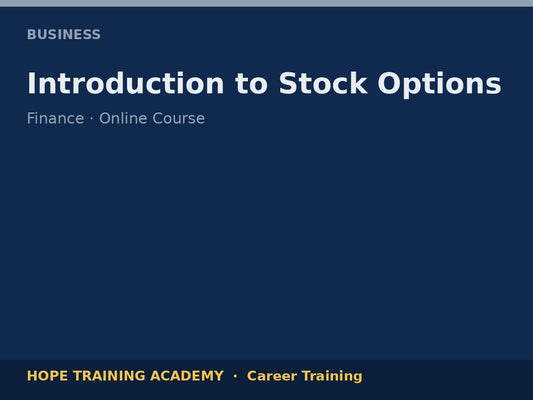 BUSINESS

Introduction to Stock Options

Finance · Online Course

HOPE TRAINING ACADEMY · Career Training